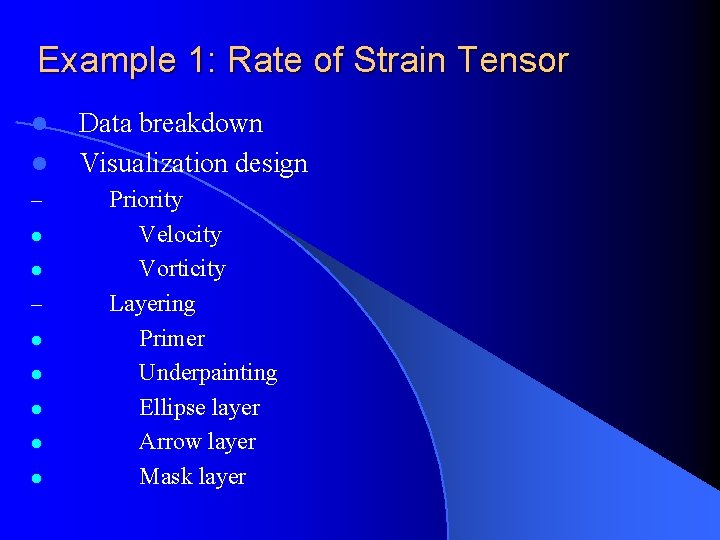 Example 1: Rate of Strain Tensor

- Data breakdown
- Visualization design
  – Priority
    - Velocity
    - Vorticity
  – Layering
    - Primer
    - Underpainting
    - Ellipse layer
    - Arrow layer
    - Mask layer